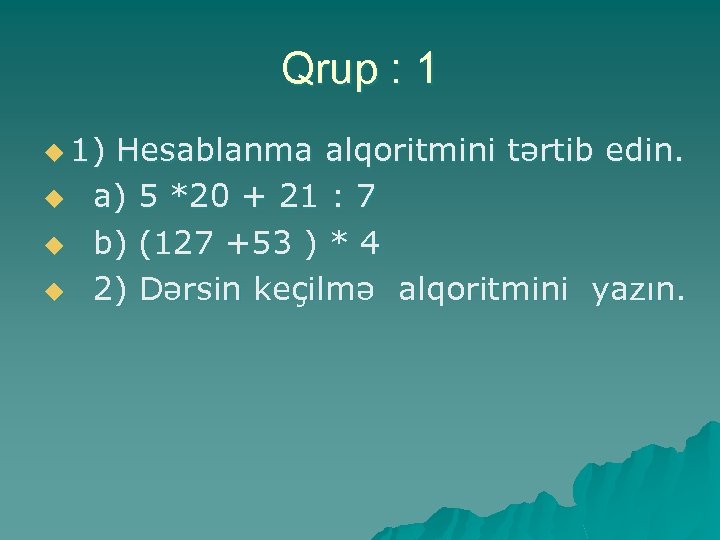 Qrup : 1

1) Hesablanma alqoritmini tərtib edin.

a) 5 *20 + 21 : 7

b) (127 +53 ) * 4

2) Dərsin keçilmə alqoritmini yazın.